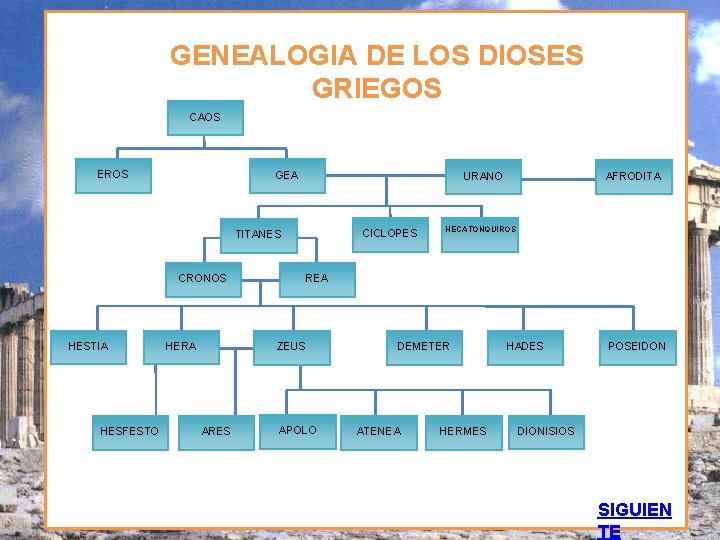 GENEALOGIA DE LOS DIOSES GRIEGOS

CAOS

EROS

GEA

URANO

AFRODITA

TITANES

CICLOPES

HECATONQUIROS

CRONOS

REA

HESTIA

HERA

ZEUS

DEMETER

HADES

POSEIDON

HESFESTO

ARES

APOLO

ATENEA

HERMES

DIONISIOS

SIGUIENTE